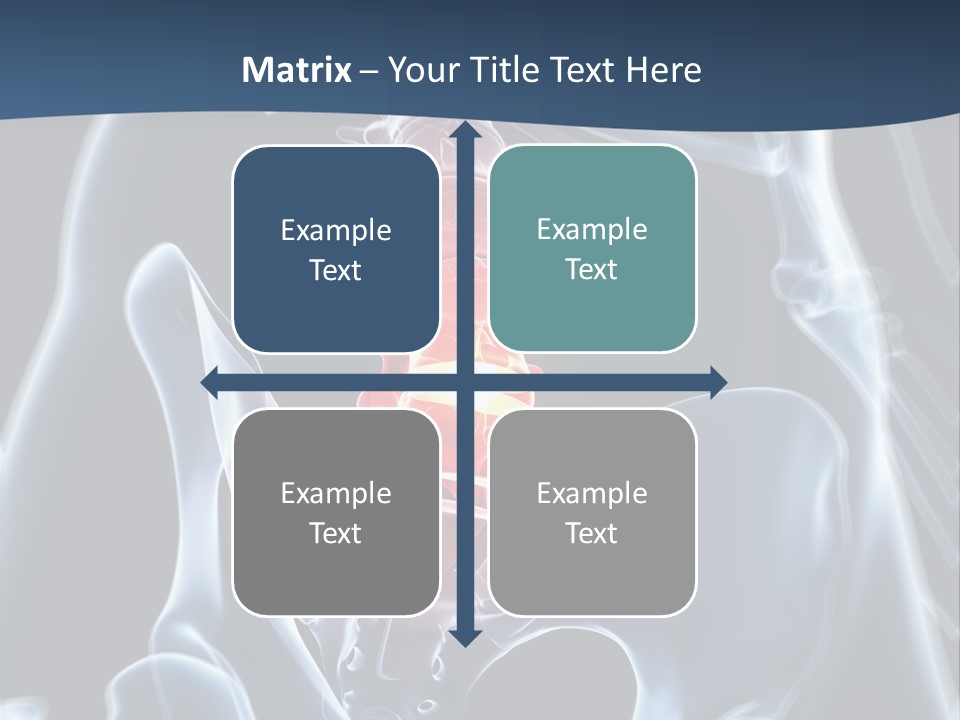 Matrix – Your Title Text Here

Example Text

Example Text

Example Text

Example Text